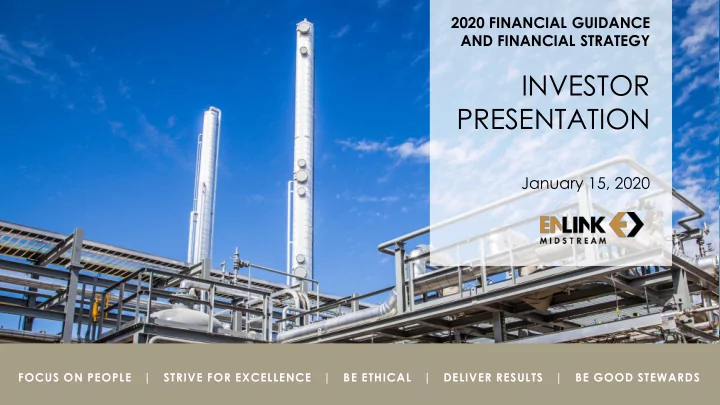 2020 FINANCIAL GUIDANCE AND FINANCIAL STRATEGY

INVESTOR PRESENTATION

January 15, 2020

ENLINK MIDSTREAM

FOCUS ON PEOPLE | STRIVE FOR EXCELLENCE | BE ETHICAL | DELIVER RESULTS | BE GOOD STEWARDS